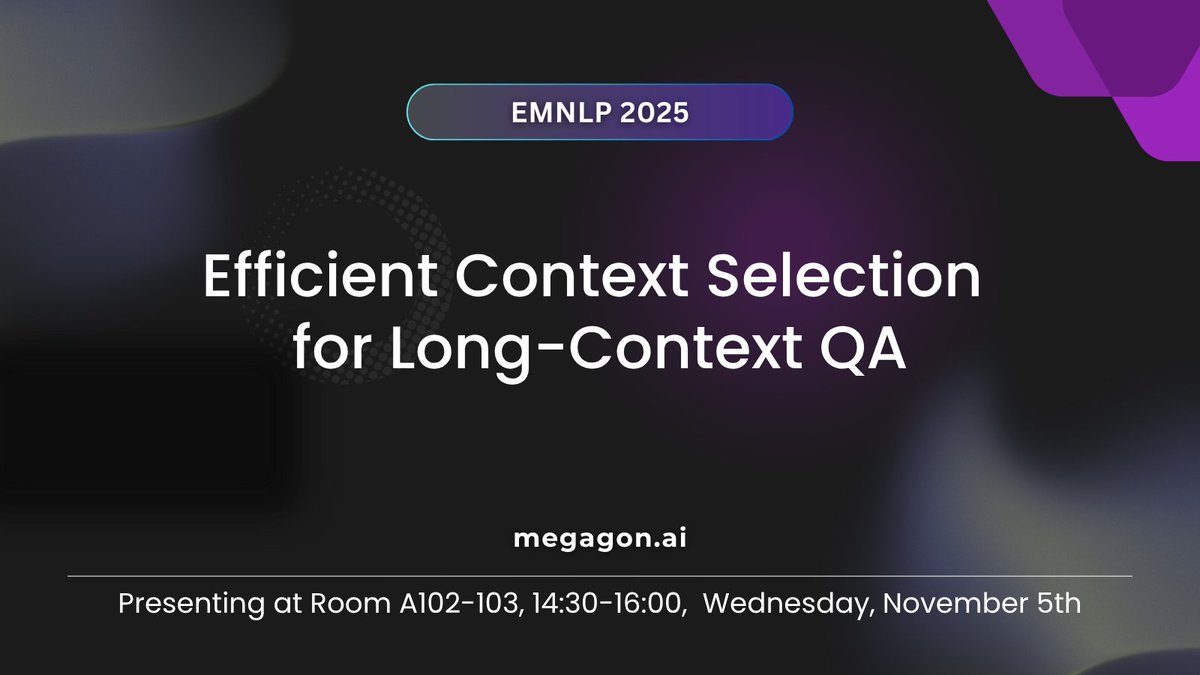 EMNLP 2025

Efficient Context Selection for Long-Context QA

megagon.ai

Presenting at Room A102-103, 14:30-16:00, Wednesday, November 5th